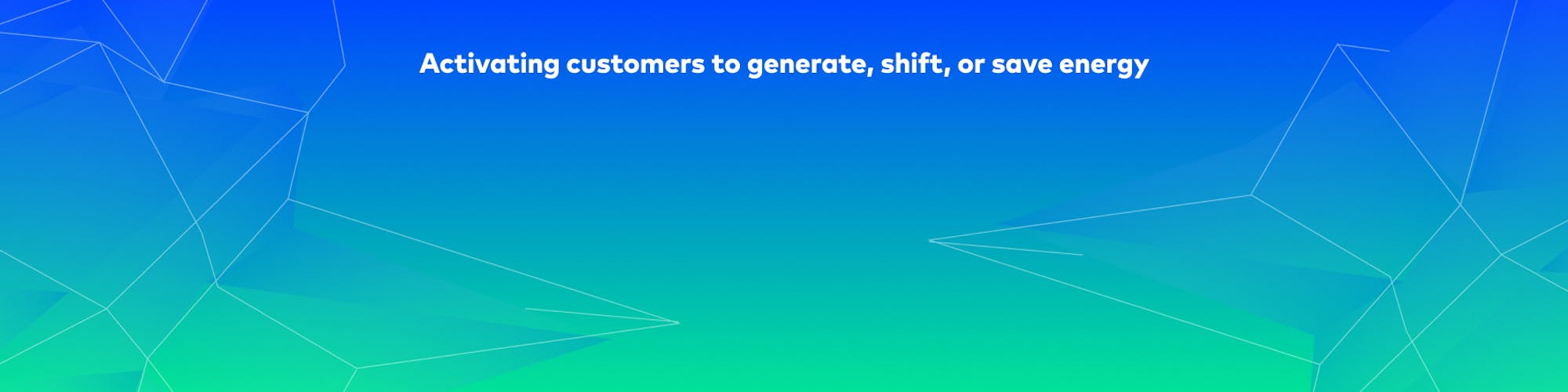 Activating customers to generate, shift, or save energy